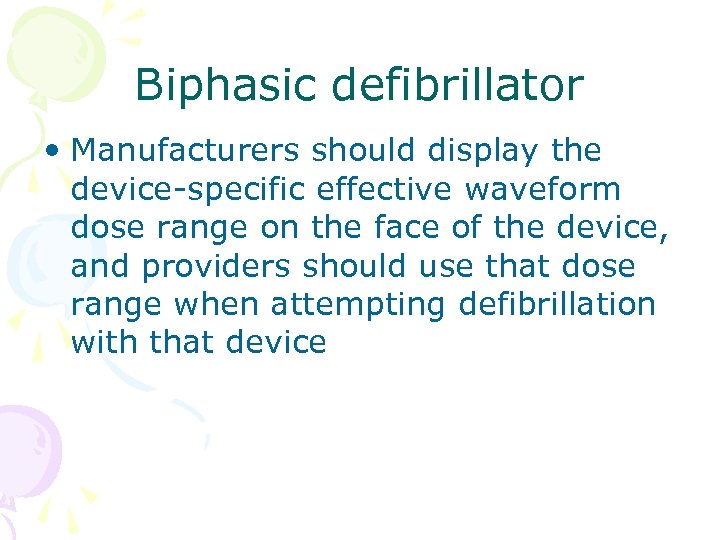 Biphasic defibrillator

• Manufacturers should display the device-specific effective waveform dose range on the face of the device, and providers should use that dose range when attempting defibrillation with that device